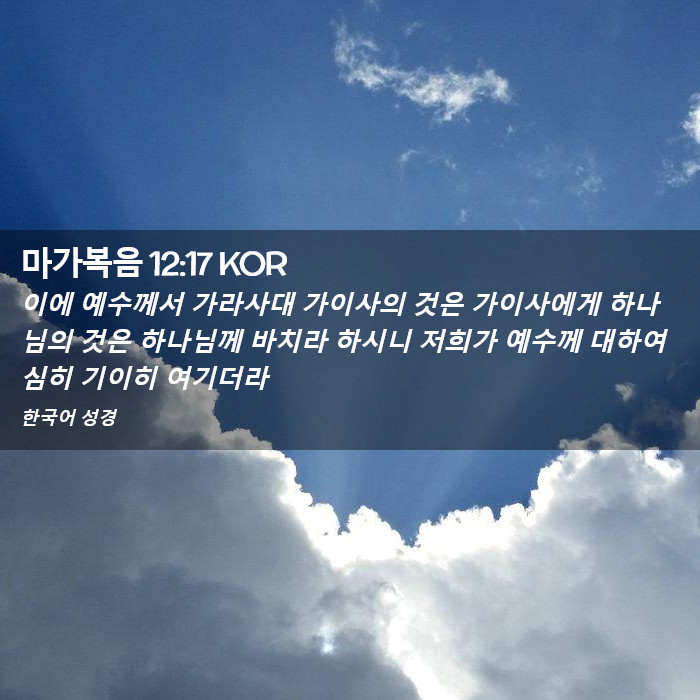 마가복음 12:17 KOR

이에 예수께서 가라사대 가이사의 것은 가이사에게 하나님의 것은 하나님께 바치라 하시니 저희가 예수께 대하여 심히 기이히 여기더라

한국어 성경